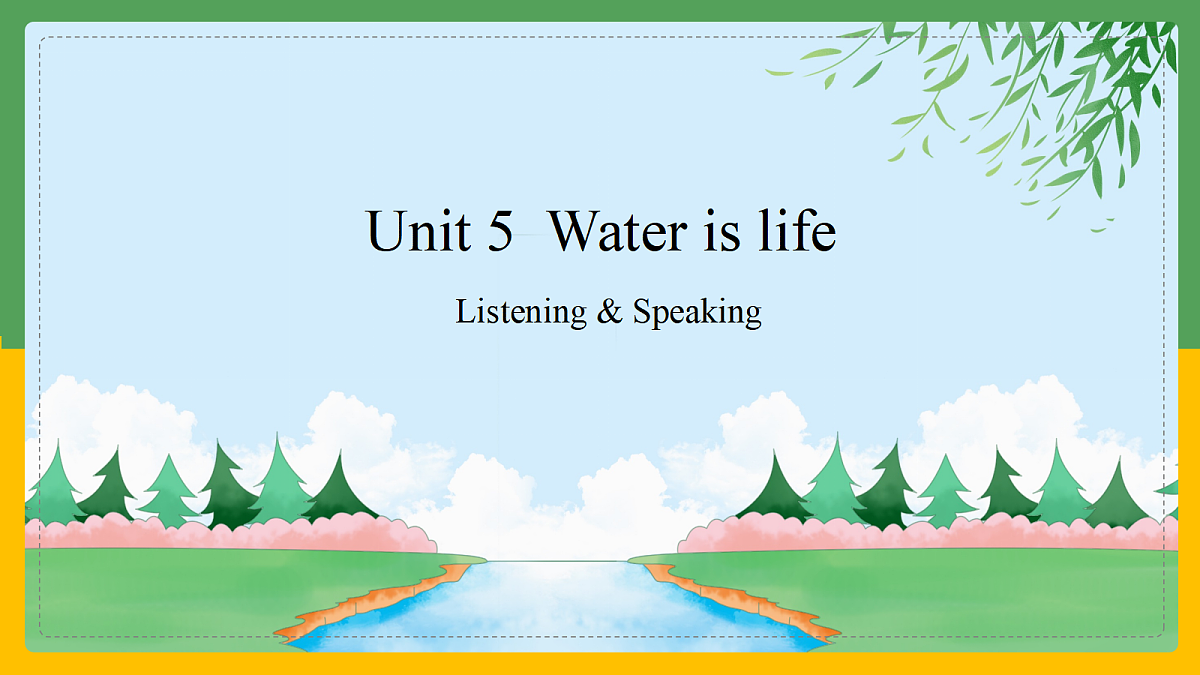 Unit 5 Water is life

Listening & Speaking